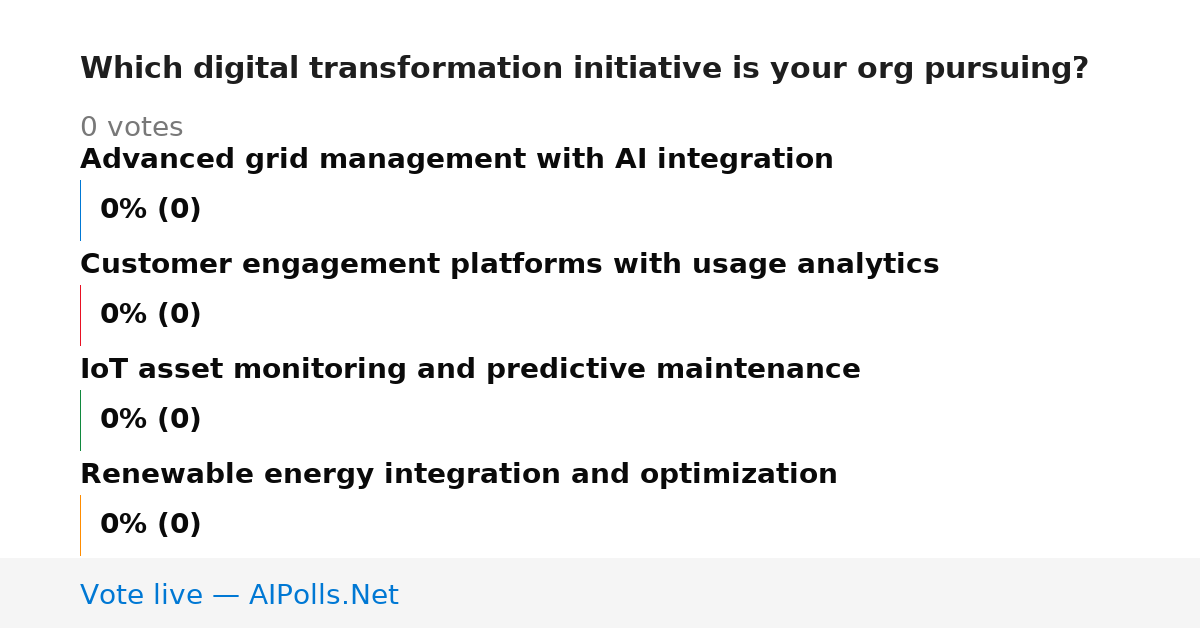 Which digital transformation initiative is your org pursuing?

0 votes

Advanced grid management with AI integration

0% (0)

Customer engagement platforms with usage analytics

0% (0)

IoT asset monitoring and predictive maintenance

0% (0)

Renewable energy integration and optimization

0% (0)

Vote live — AIPolls.Net